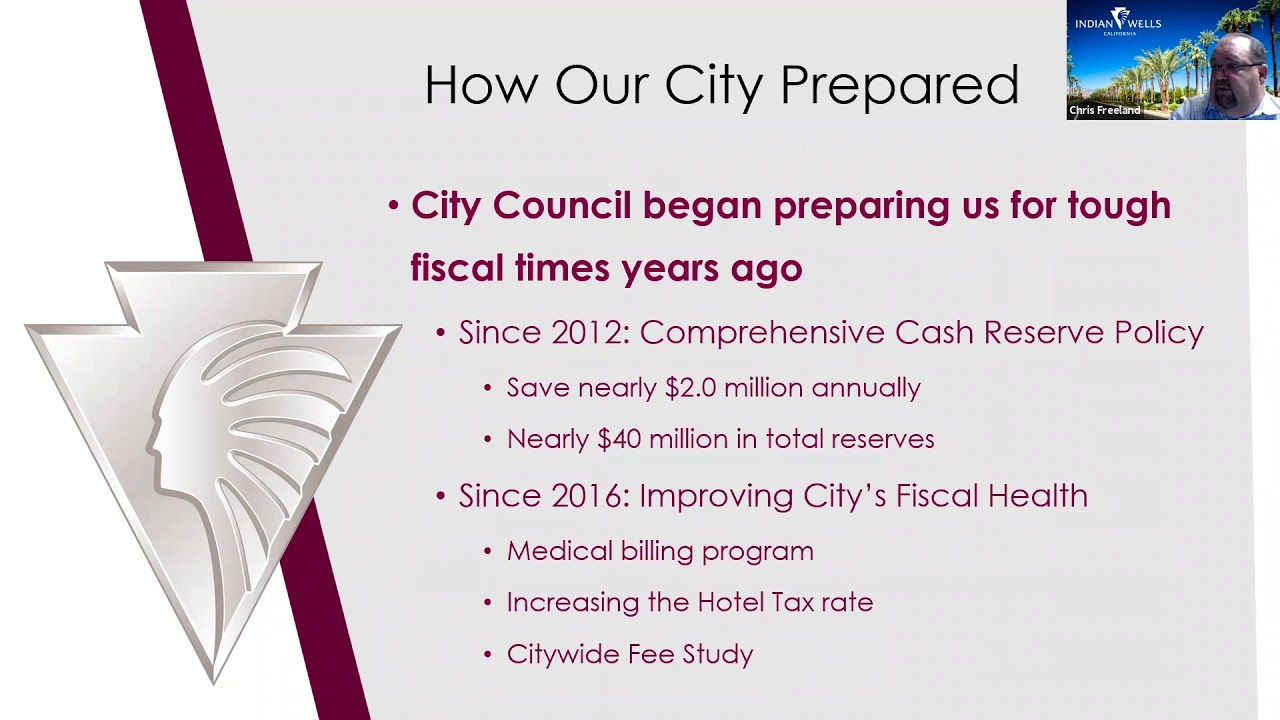 How Our City Prepared

INDIAN WELLS
CALIFORNIA

Chris Freeland

• City Council began preparing us for tough fiscal times years ago

• Since 2012: Comprehensive Cash Reserve Policy

• Save nearly $2.0 million annually

• Nearly $40 million in total reserves

• Since 2016: Improving City's Fiscal Health

• Medical billing program

• Increasing the Hotel Tax rate

• Citywide Fee Study